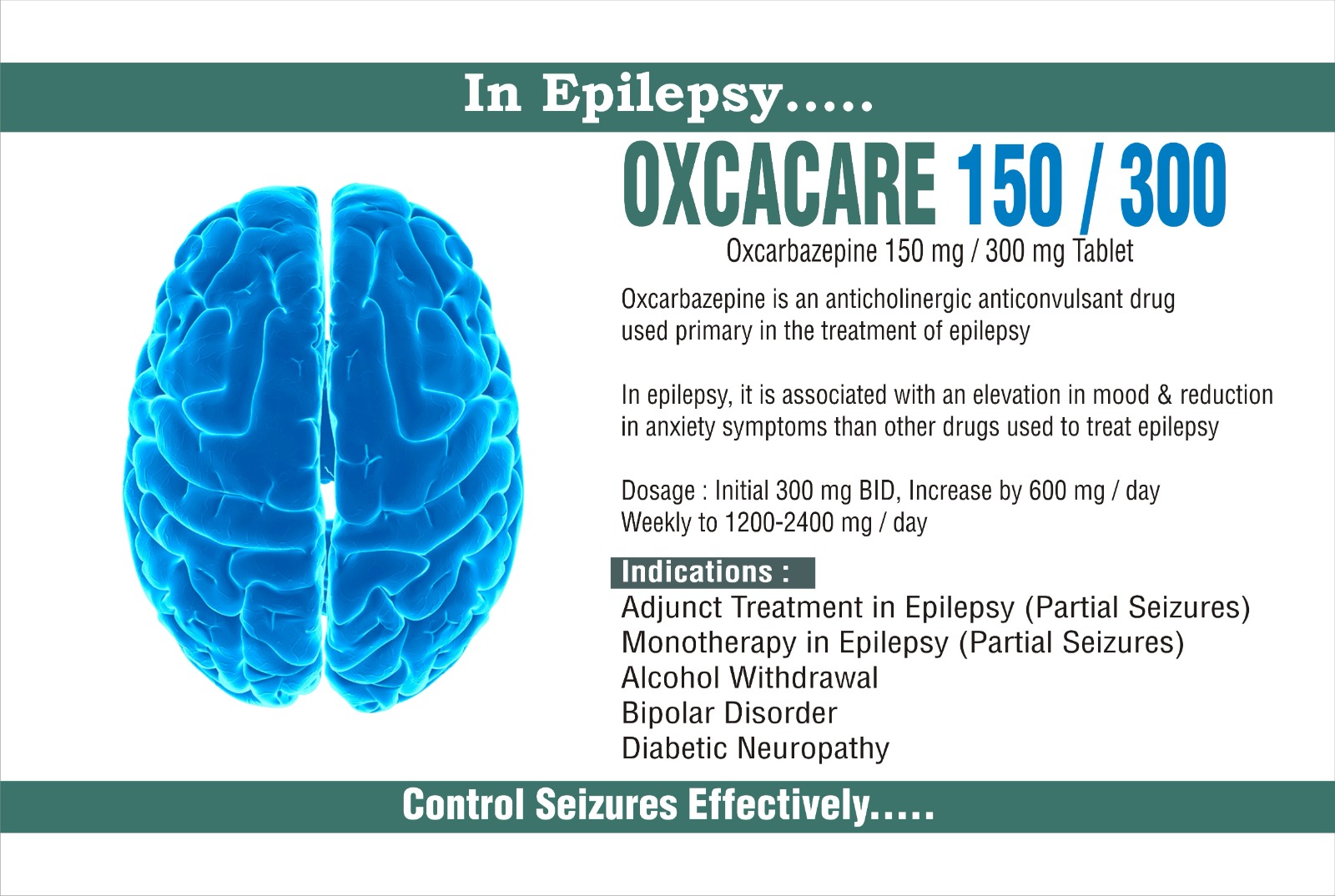 In Epilepsy.....

OXCACARE 150 / 300

Oxcarbazepine 150 mg / 300 mg Tablet

Oxcarbazepine is an anticholinergic anticonvulsant drug used primary in the treatment of epilepsy

In epilepsy, it is associated with an elevation in mood & reduction in anxiety symptoms than other drugs used to treat epilepsy

Dosage : Initial 300 mg BID, Increase by 600 mg / day Weekly to 1200-2400 mg / day

Indications :

Adjunct Treatment in Epilepsy (Partial Seizures)
Monotherapy in Epilepsy (Partial Seizures)
Alcohol Withdrawal
Bipolar Disorder
Diabetic Neuropathy

Control Seizures Effectively.....